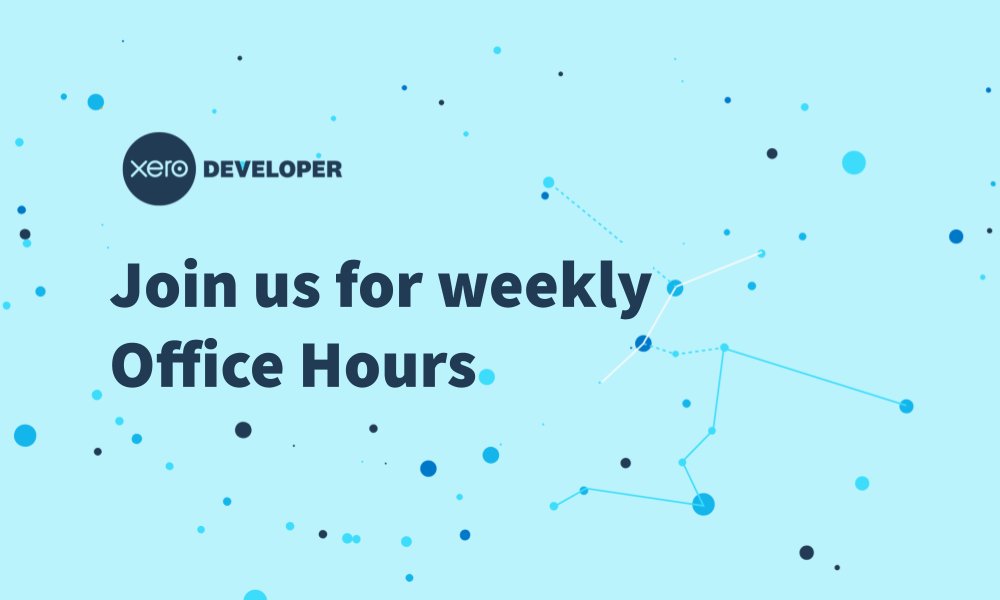 xero DEVELOPER

Join us for weekly Office Hours